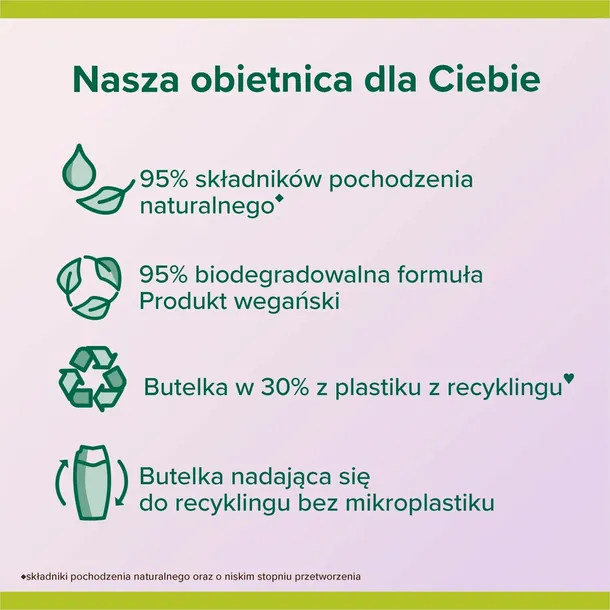 Nasza obietnica dla Ciebie

95% składników pochodzenia naturalnego◆

95% biodegradowalna formuła
Produkt wegański

Butelka w 30% z plastiku z recyklingu♥

Butelka nadająca się do recyklingu bez mikroplastiku

◆składniki pochodzenia naturalnego oraz o niskim stopniu przetworzenia